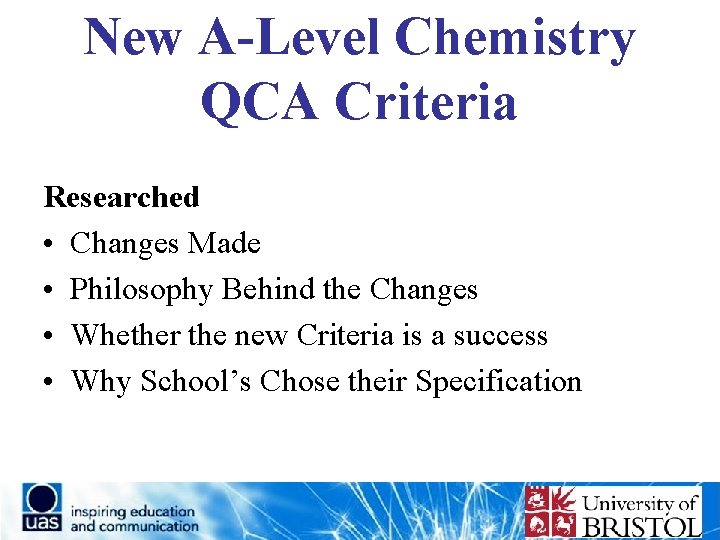 New A-Level Chemistry QCA Criteria

Researched
• Changes Made
• Philosophy Behind the Changes
• Whether the new Criteria is a success
• Why School's Chose their Specification

uas inspiring education and communication

University of BRISTOL